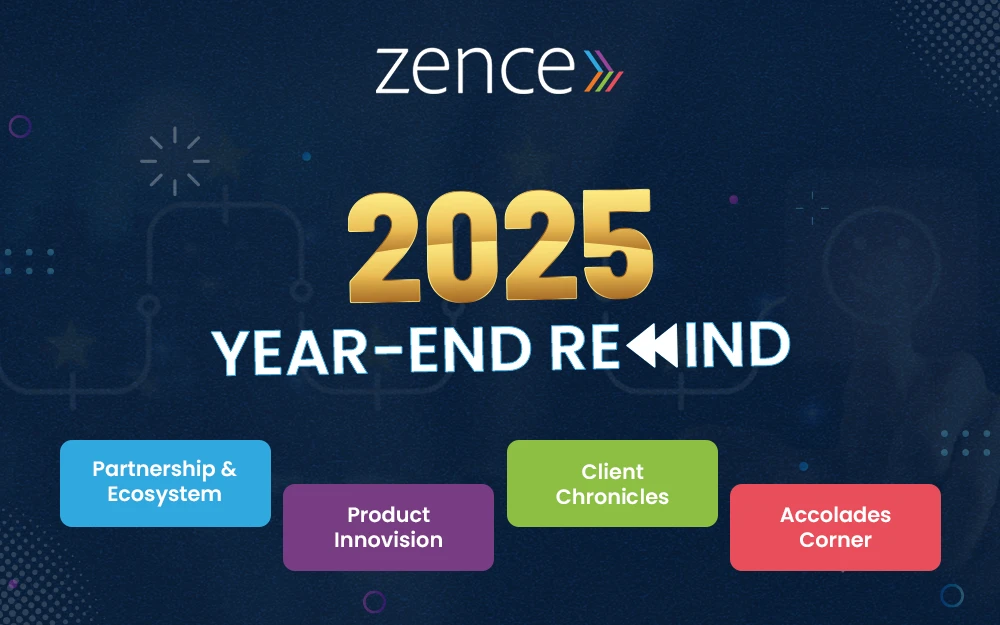 zence

2025

YEAR-END REWIND

Partnership & Ecosystem

Product Innovision

Client Chronicles

Accolades Corner